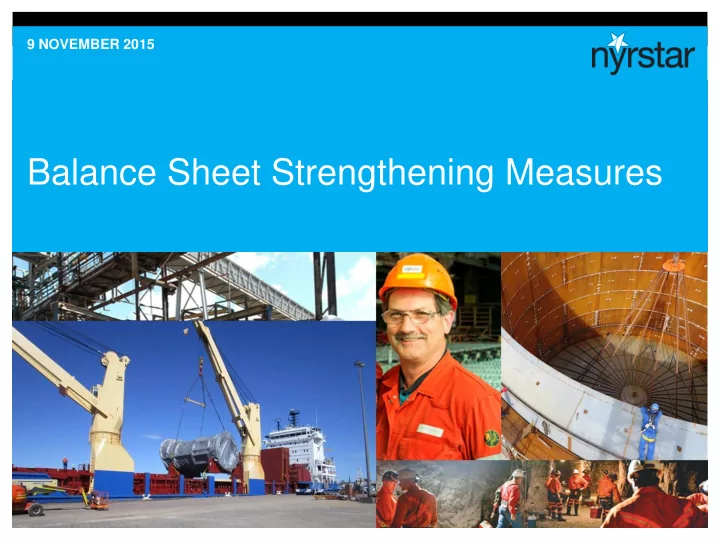 9 NOVEMBER 2015

nyrstar

Balance Sheet Strengthening Measures